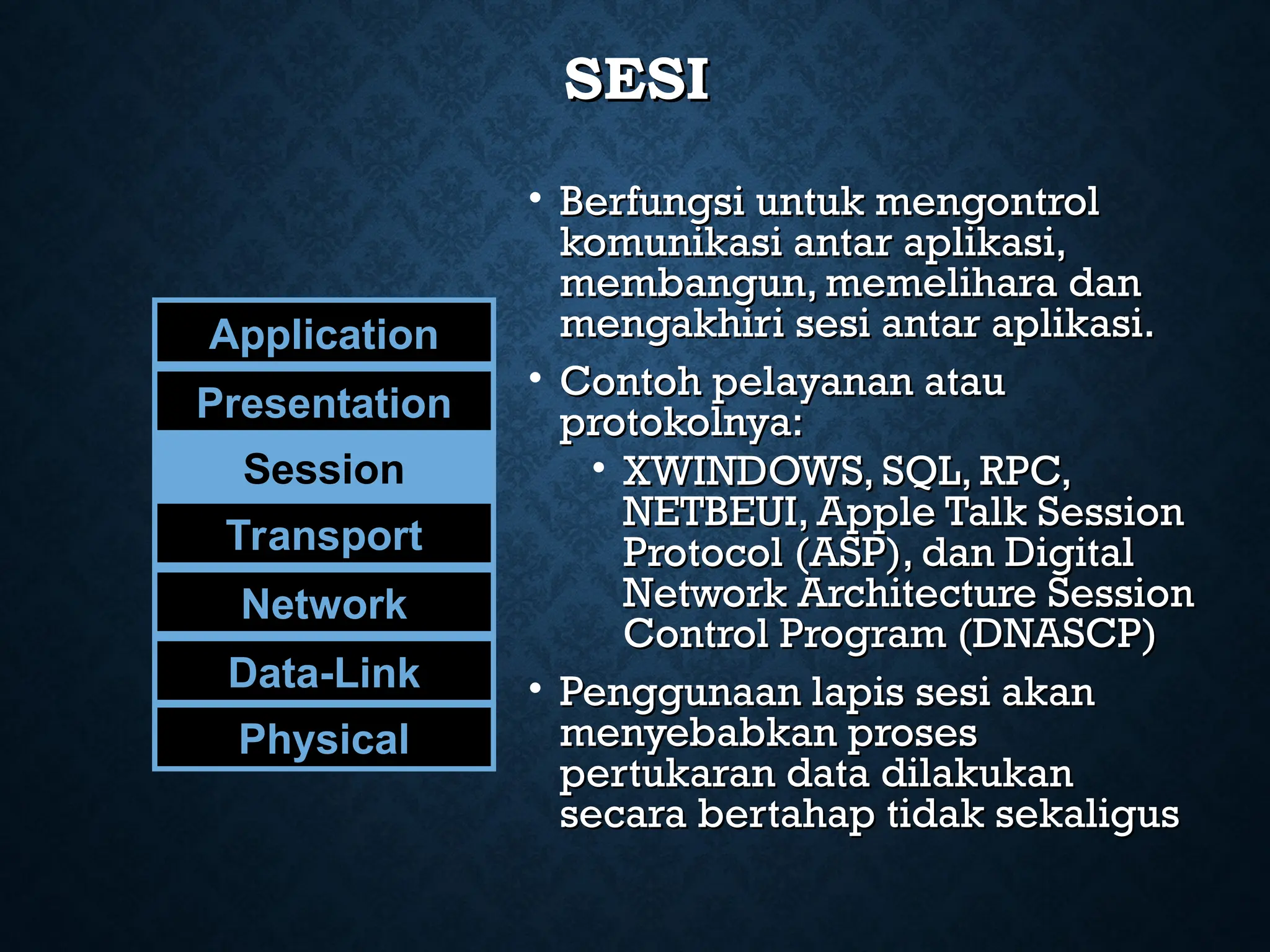 SESI

Application

Presentation

Session

Transport

Network

Data-Link

Physical

• Berfungsi untuk mengontrol komunikasi antar aplikasi, membangun, memelihara dan mengakhiri sesi antar aplikasi.

• Contoh pelayanan atau protokolnya:

• XWINDOWS, SQL, RPC, NETBEUI, Apple Talk Session Protocol (ASP), dan Digital Network Architecture Session Control Program (DNASCP)

• Penggunaan lapis sesi akan menyebabkan proses pertukaran data dilakukan secara bertahap tidak sekaligus